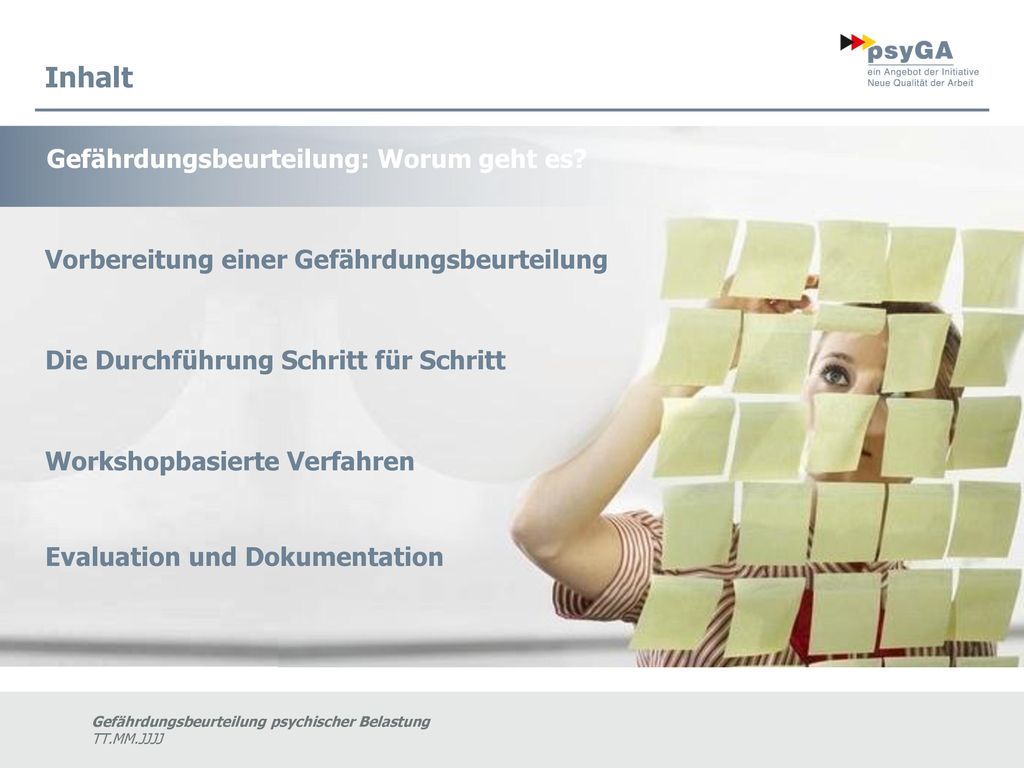 Inhalt

psyGA
ein Angebot der Initiative
Neue Qualität der Arbeit

Gefährdungsbeurteilung: Worum geht es?

Vorbereitung einer Gefährdungsbeurteilung

Die Durchführung Schritt für Schritt

Workshopbasierte Verfahren

Evaluation und Dokumentation

Gefährdungsbeurteilung psychischer Belastung
TT.MM.JJJJ